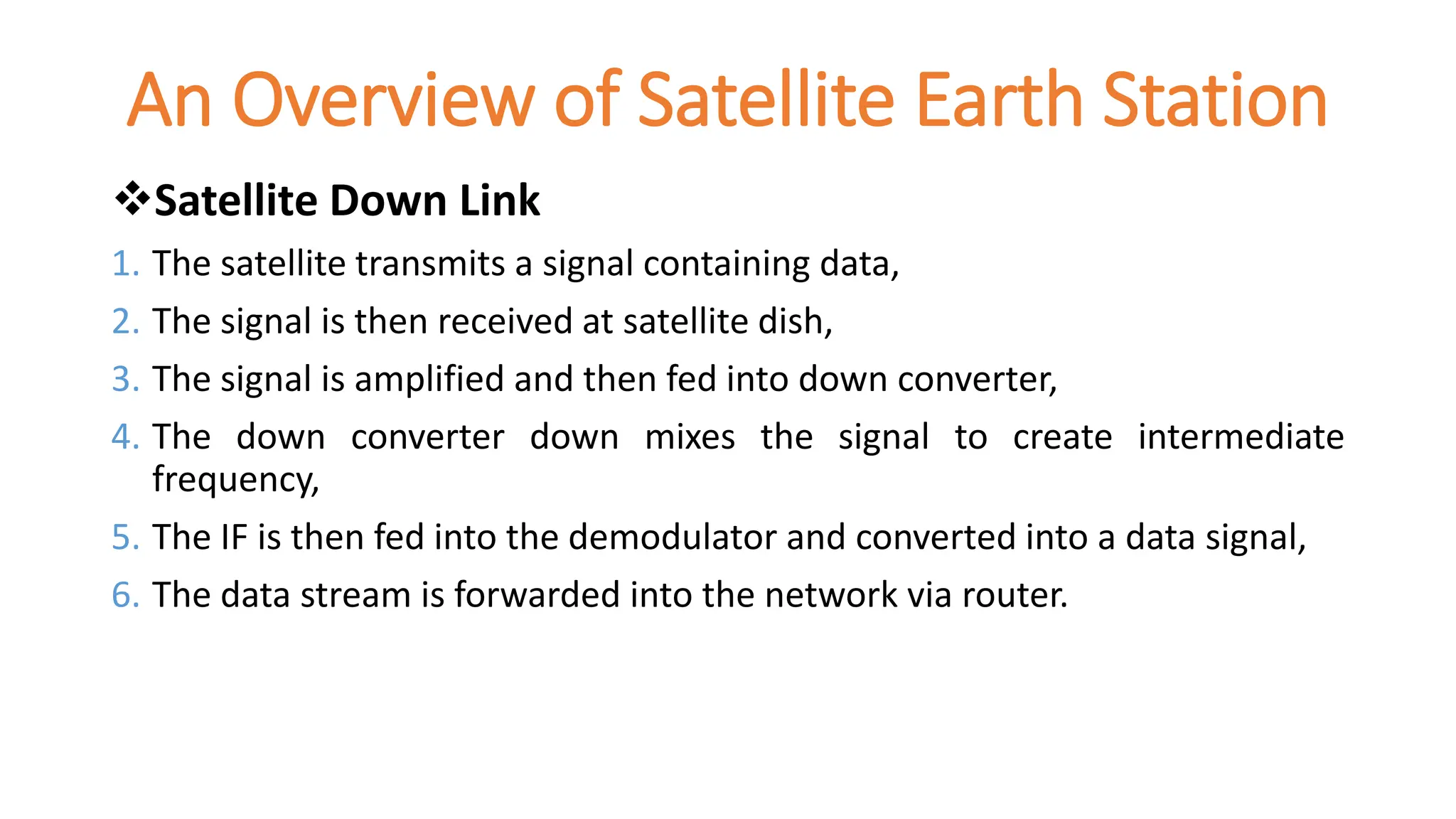 An Overview of Satellite Earth Station

❖Satellite Down Link

1. The satellite transmits a signal containing data,
2. The signal is then received at satellite dish,
3. The signal is amplified and then fed into down converter,
4. The down converter down mixes the signal to create intermediate frequency,
5. The IF is then fed into the demodulator and converted into a data signal,
6. The data stream is forwarded into the network via router.